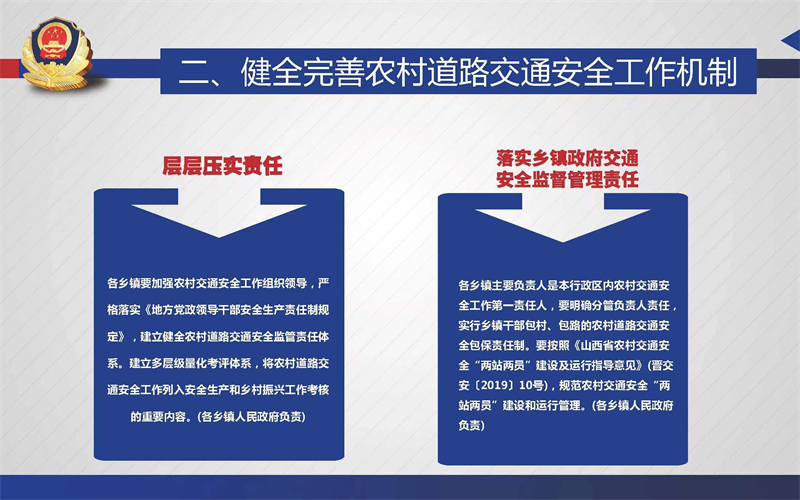 二、健全完善农村道路交通安全工作机制

层层压实责任

各乡镇要加强农村交通安全工作组织领导，严格落实《地方党政领导干部安全生产责任制规定》，建立健全农村道路交通安全监管责任体系。建立多层级量化考评体系，将农村道路交通安全工作列入安全生产和乡村振兴工作考核的重要内容。（各乡镇人民政府负责）

落实乡镇政府交通安全监督管理责任

各乡镇主要负责人是本行政区内农村交通安全工作第一责任人，要明确分管负责人责任，实行乡镇干部包村、包路的农村道路交通安全包保责任制。要按照《山西省农村交通安全“两站两员”建设及运行指导意见》（晋交安〔2019〕10号），规范农村交通安全“两站两员”建设和运行管理。（各乡镇人民政府负责）